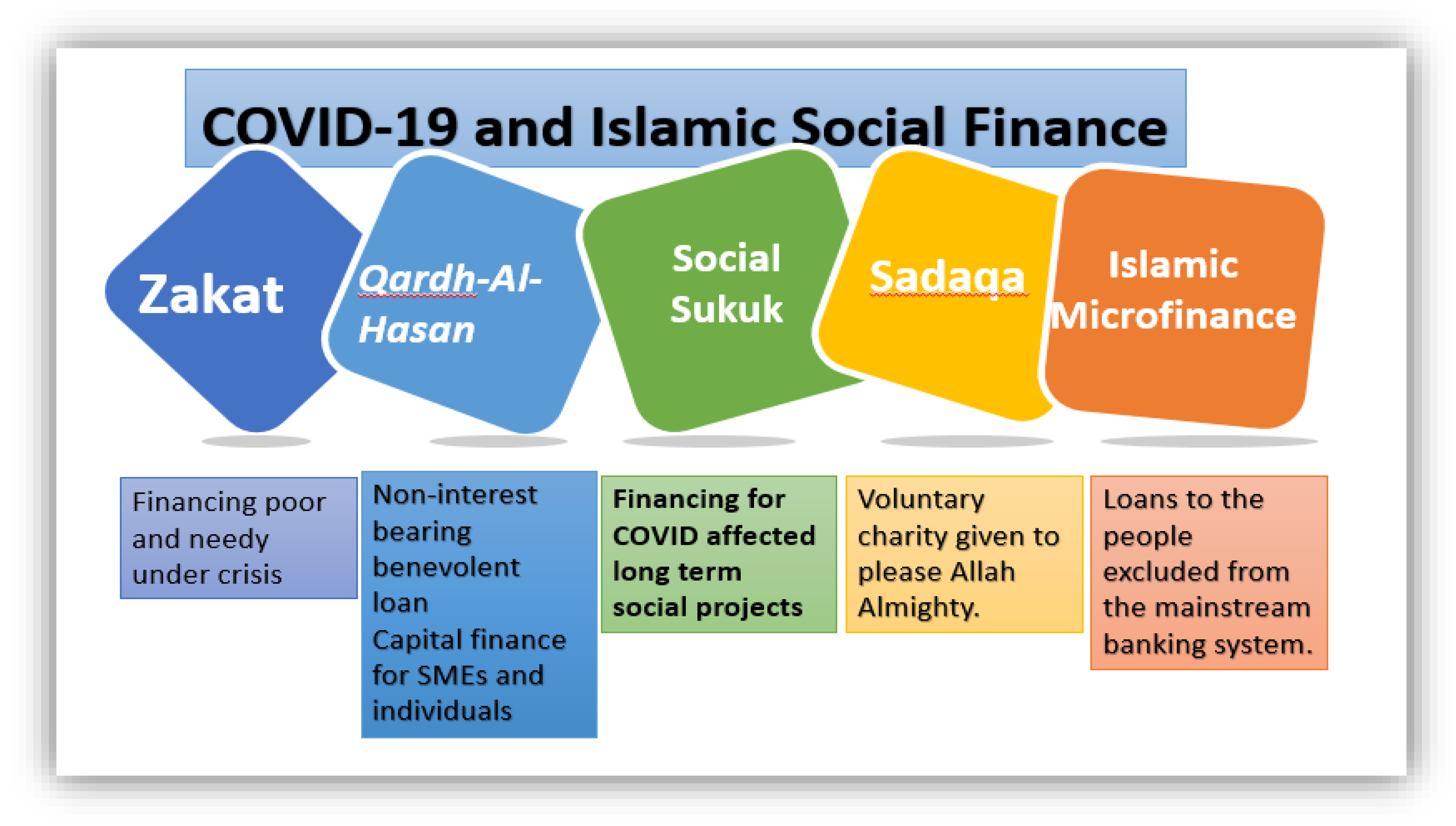 COVID-19 and Islamic Social Finance

Zakat

Qardh-Al-Hasan

Social Sukuk

Sadaqa

Islamic Microfinance

Financing poor and needy under crisis

Non-interest bearing benevolent loan
Capital finance for SMEs and individuals

Financing for COVID affected long term social projects

Voluntary charity given to please Allah Almighty.

Loans to the people excluded from the mainstream banking system.